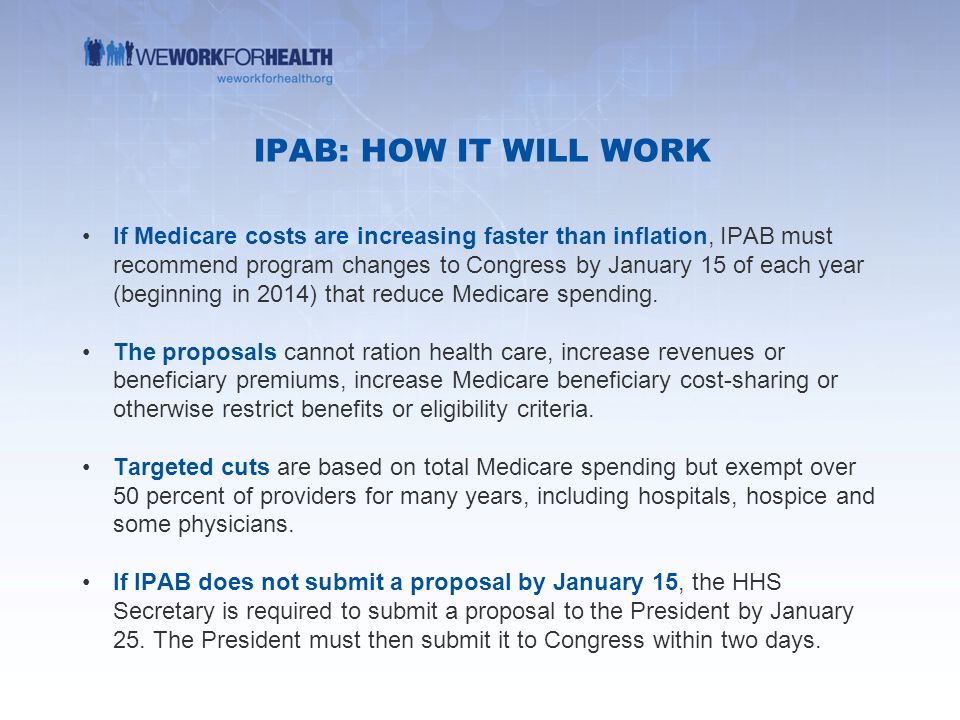 WEWORKFORHEALTH
weworkforhealth.org

IPAB: HOW IT WILL WORK

• If Medicare costs are increasing faster than inflation, IPAB must recommend program changes to Congress by January 15 of each year (beginning in 2014) that reduce Medicare spending.

• The proposals cannot ration health care, increase revenues or beneficiary premiums, increase Medicare beneficiary cost-sharing or otherwise restrict benefits or eligibility criteria.

• Targeted cuts are based on total Medicare spending but exempt over 50 percent of providers for many years, including hospitals, hospice and some physicians.

• If IPAB does not submit a proposal by January 15, the HHS Secretary is required to submit a proposal to the President by January 25. The President must then submit it to Congress within two days.